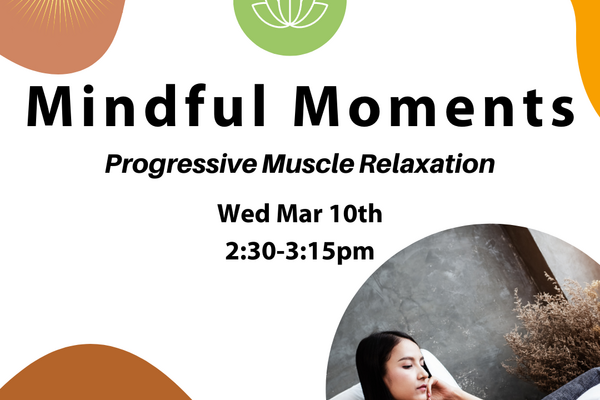 Mindful Moments

Progressive Muscle Relaxation

Wed Mar 10th
2:30-3:15pm